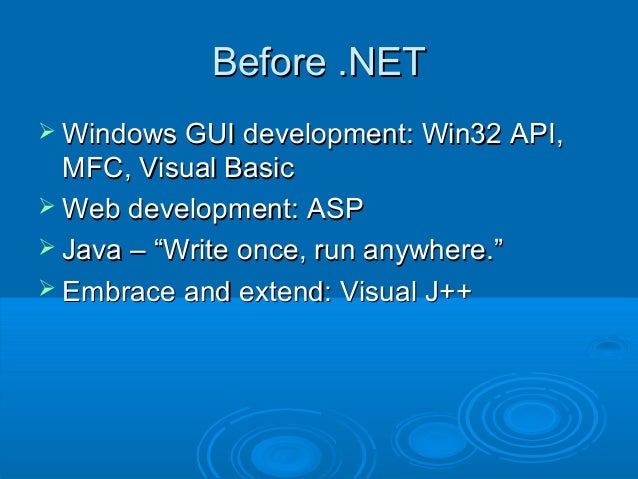 Before .NET

➢ Windows GUI development: Win32 API, MFC, Visual Basic
➢ Web development: ASP
➢ Java – “Write once, run anywhere.”
➢ Embrace and extend: Visual J++